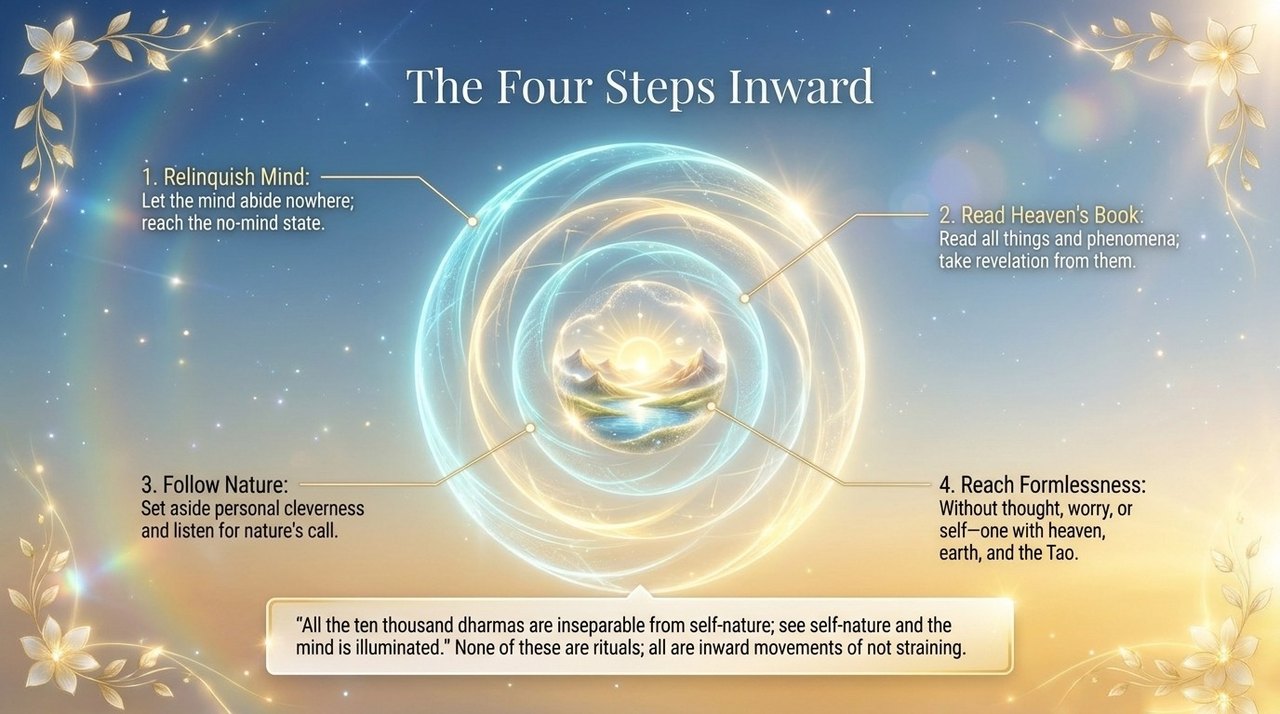 The Four Steps Inward

1. Relinquish Mind:
Let the mind abide nowhere; reach the no-mind state.

2. Read Heaven's Book:
Read all things and phenomena; take revelation from them.

3. Follow Nature:
Set aside personal cleverness and listen for nature's call.

4. Reach Formlessness:
Without thought, worry, or self—one with heaven, earth, and the Tao.

"All the ten thousand dharmas are inseparable from self-nature; see self-nature and the mind is illuminated." None of these are rituals; all are inward movements of not straining.